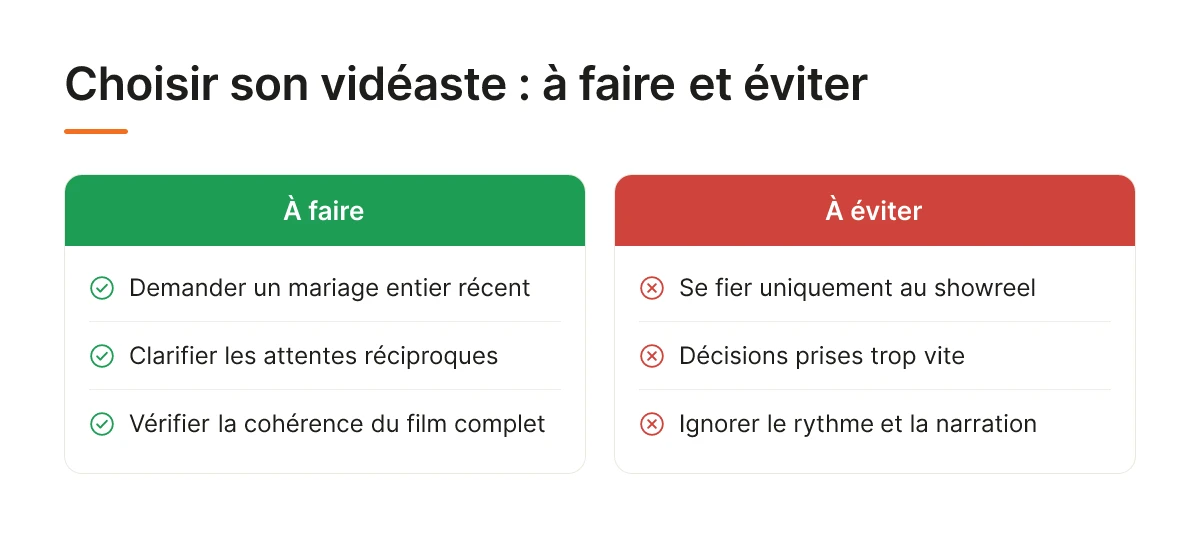 Choisir son vidéaste : à faire et éviter

À faire

Demander un mariage entier récent

Clarifier les attentes réciproques

Vérifier la cohérence du film complet

À éviter

Se fier uniquement au showreel

Décisions prises trop vite

Ignorer le rythme et la narration